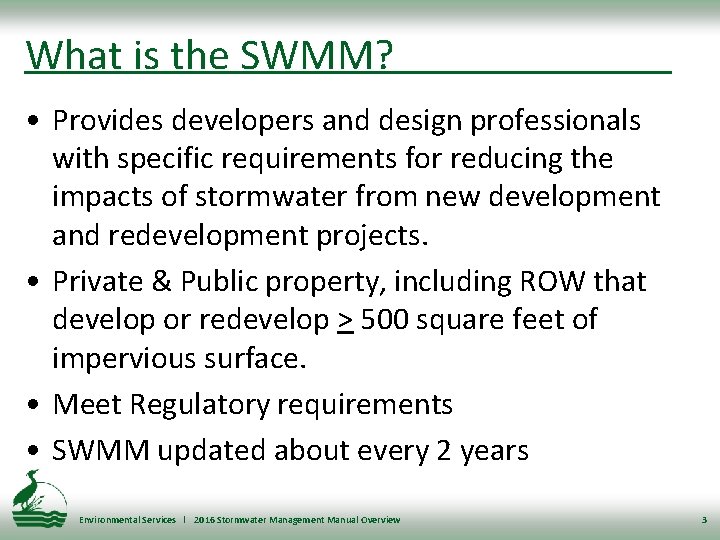 What is the SWMM?

• Provides developers and design professionals with specific requirements for reducing the impacts of stormwater from new development and redevelopment projects.
• Private & Public property, including ROW that develop or redevelop $\geq$ 500 square feet of impervious surface.
• Meet Regulatory requirements
• SWMM updated about every 2 years

Environmental Services | 2016 Stormwater Management Manual Overview

3